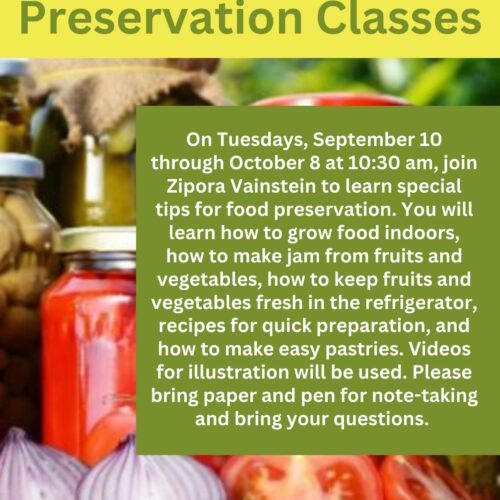 Preservation Classes

On Tuesdays, September 10 through October 8 at 10:30 am, join Zipora Vainstein to learn special tips for food preservation. You will learn how to grow food indoors, how to make jam from fruits and vegetables, how to keep fruits and vegetables fresh in the refrigerator, recipes for quick preparation, and how to make easy pastries. Videos for illustration will be used. Please bring paper and pen for note-taking and bring your questions.